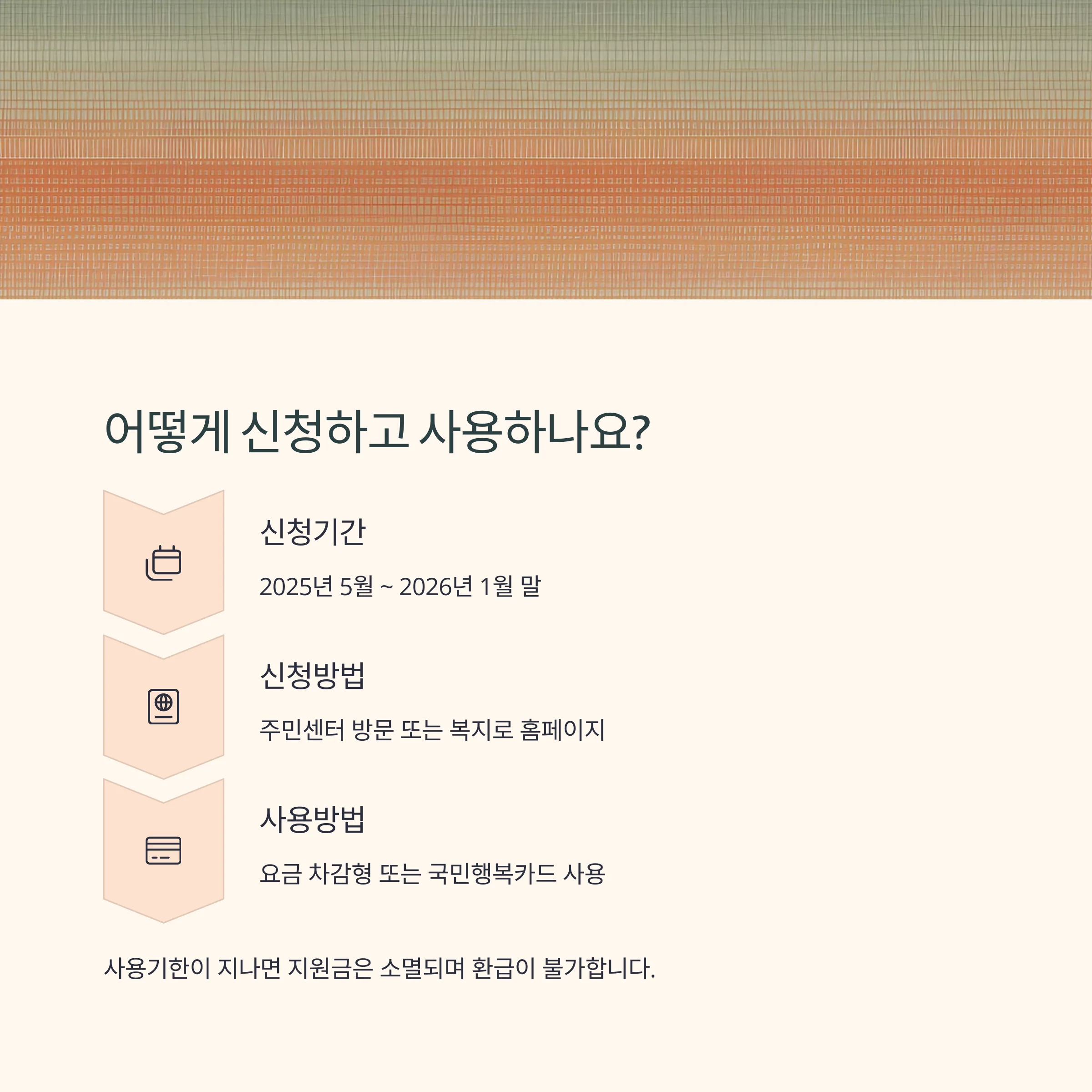 어떻게 신청하고 사용하나요?

신청기간

2025년 5월 ~ 2026년 1월 말

신청방법

주민센터 방문 또는 복지로 홈페이지

사용방법

요금 차감형 또는 국민행복카드 사용

사용기한이 지나면 지원금은 소멸되며 환급이 불가합니다.